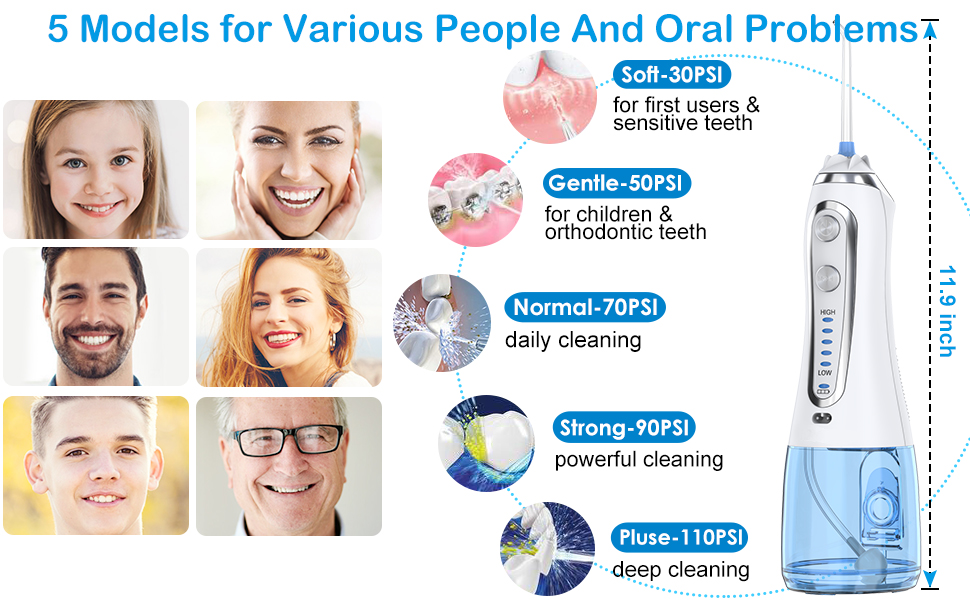 5 Models for Various People And Oral Problems

Soft-30PSI
for first users & sensitive teeth

Gentle-50PSI
for children & orthodontic teeth

Normal-70PSI
daily cleaning

Strong-90PSI
powerful cleaning

Pluse-110PSI
deep cleaning

HIGH

LOW

11.9 inch